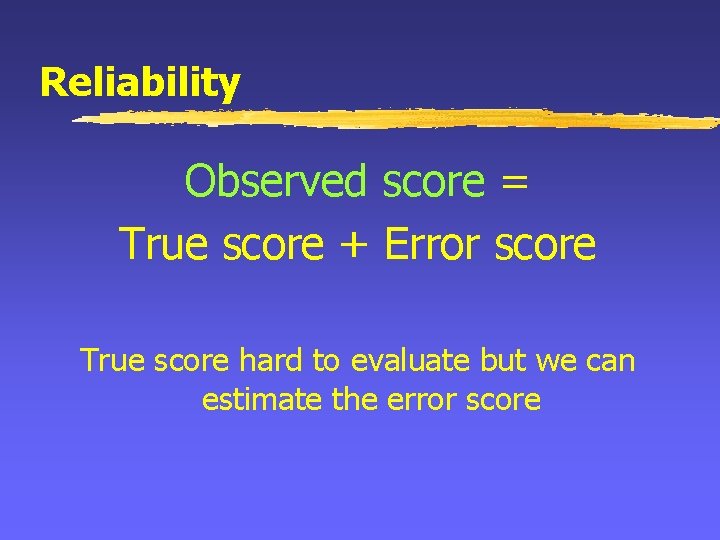 Reliability

Observed score =
True score + Error score

True score hard to evaluate but we can estimate the error score